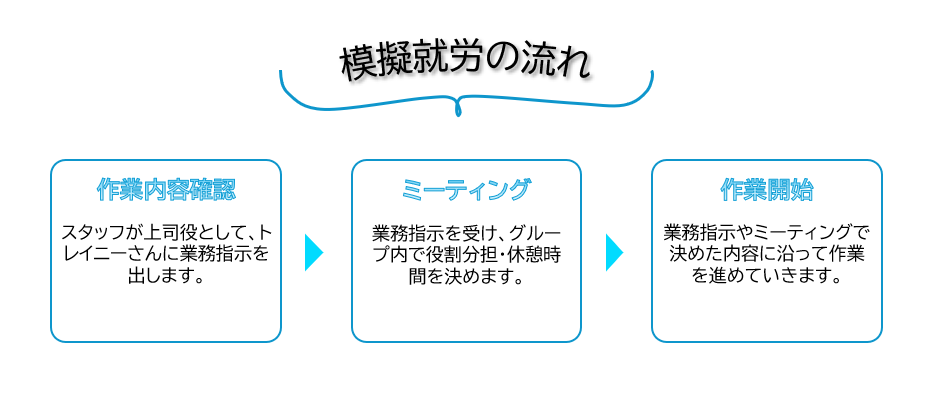 模擬就労の流れ

作業内容確認

スタッフが上司役として、トレイニーさんに業務指示を出します。

ミーティング

業務指示を受け、グループ内で役割分担・休憩時間を決めます。

作業開始

業務指示やミーティングで決めた内容に沿って作業を進めていきます。